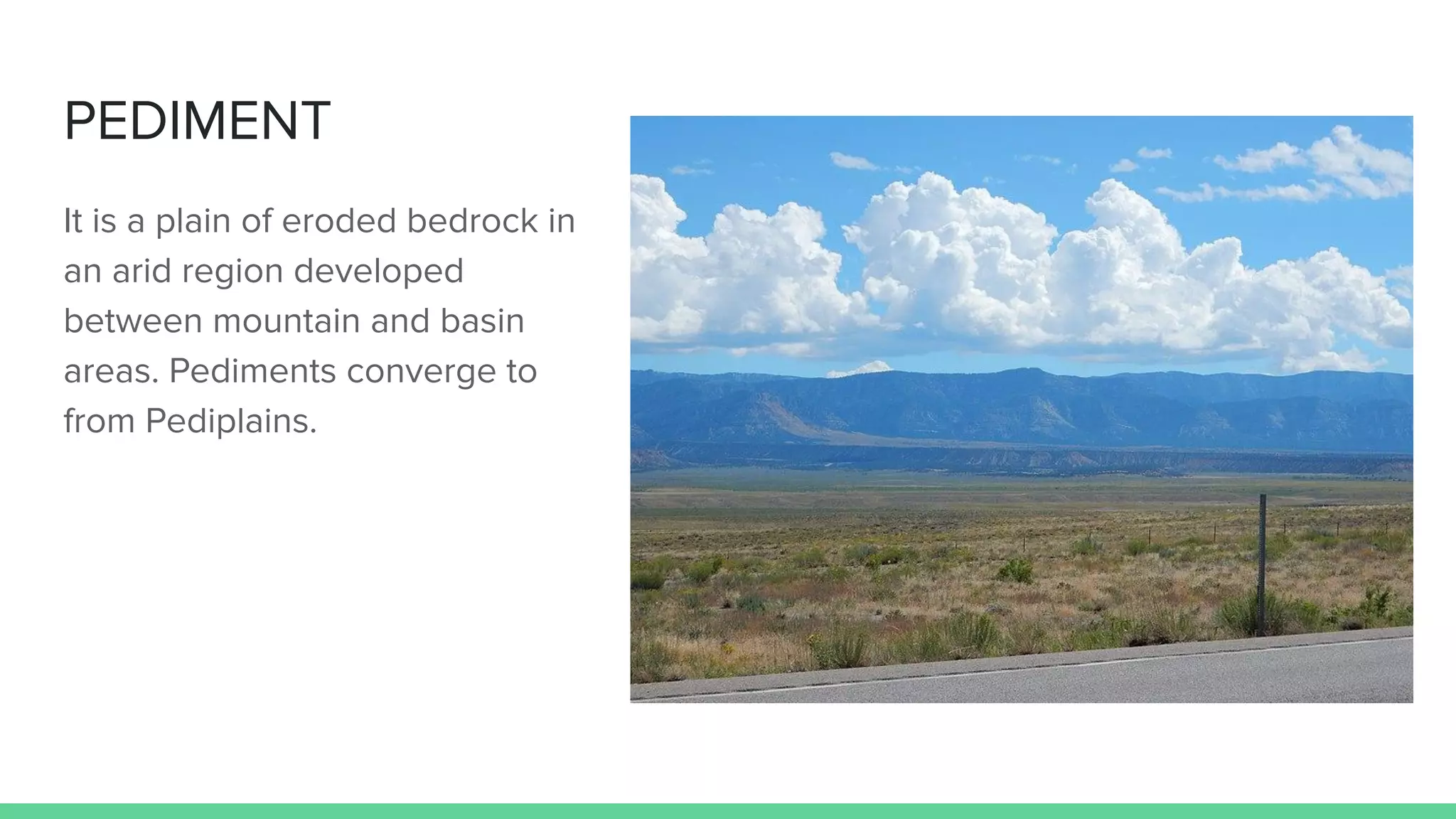 PEDIMENT

It is a plain of eroded bedrock in an arid region developed between mountain and basin areas. Pediments converge to from Pediplains.